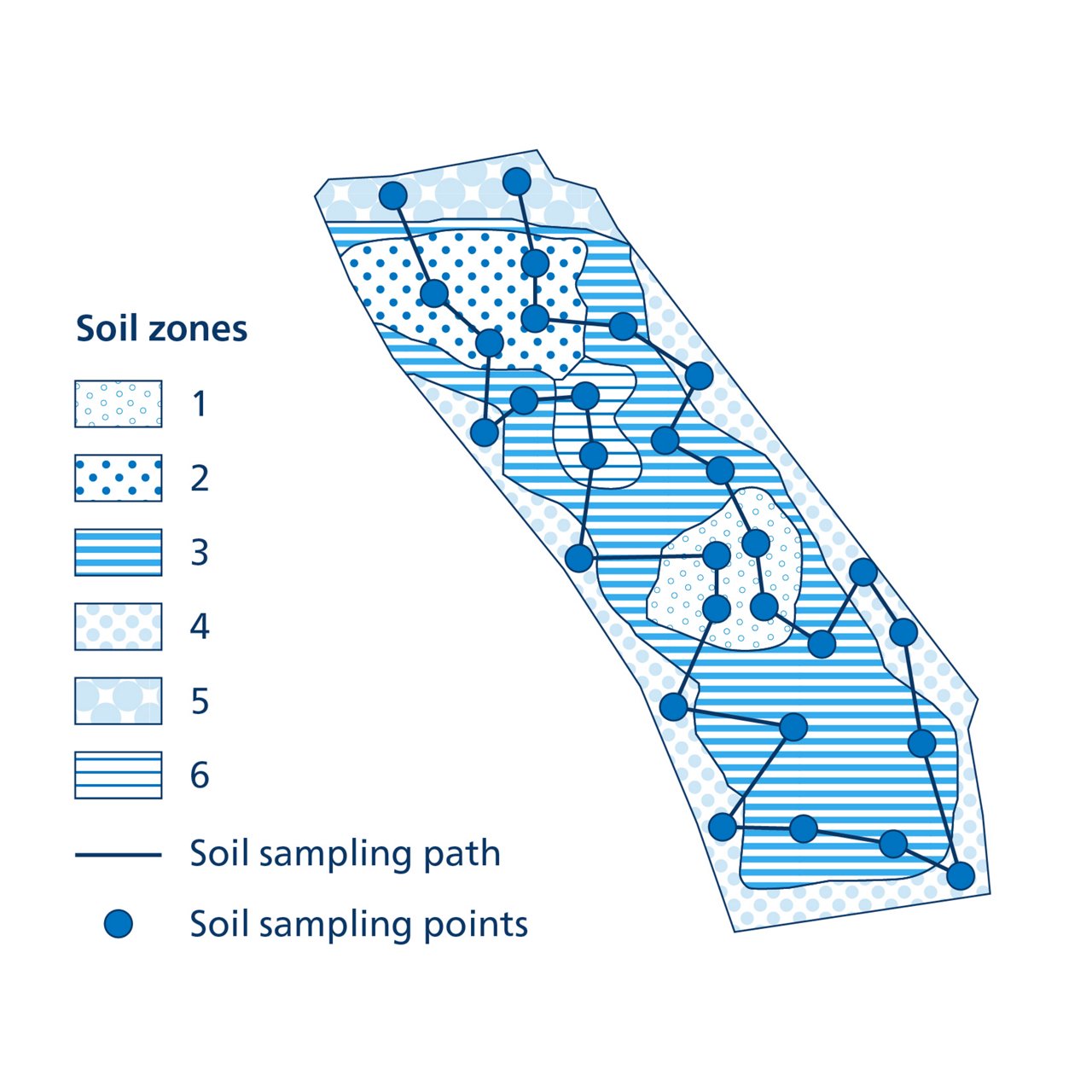 Soil zones

1

2

3

4

5

6

Soil sampling path

Soil sampling points